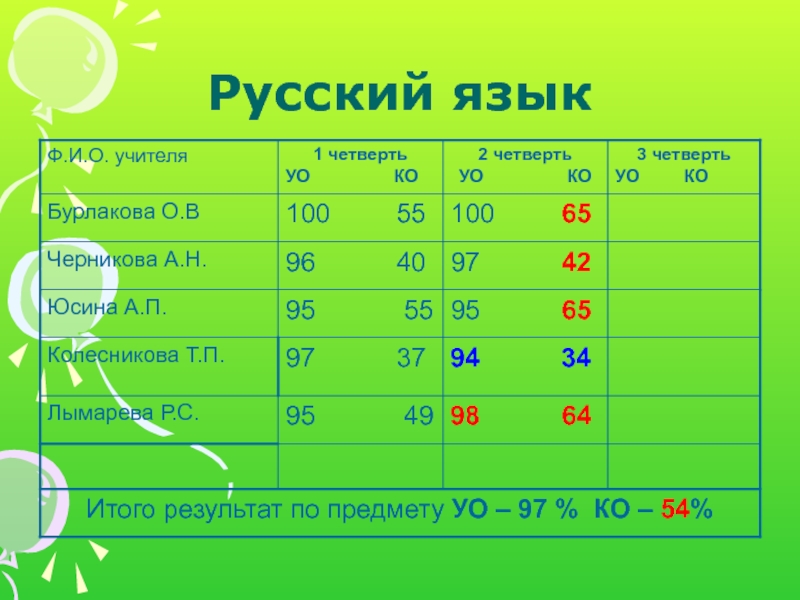 Русский язык

| Ф.И.О. учителя | 1 четверть УО КО | 2 четверть УО КО | 3 четверть УО КО |
|---|---|---|---|
| Бурлакова О.В | 100 55 | 100 65 | |
| Черникова А.Н. | 96 40 | 97 42 | |
| Юсина А.П. | 95 55 | 95 65 | |
| Колесникова Т.П. | 97 37 | 94 34 | |
| Лымарева Р.С. | 95 49 | 98 64 | |
| | | | |

Итого результат по предмету УО – 97 % КО – 54%